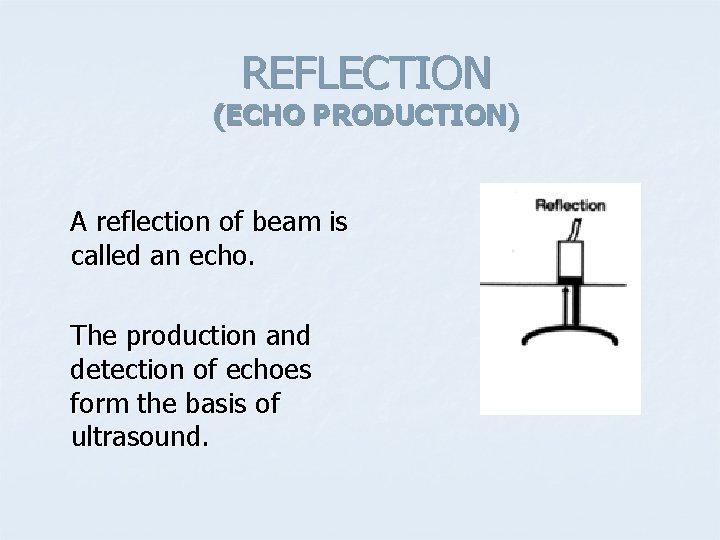 REFLECTION
(ECHO PRODUCTION)

A reflection of beam is called an echo.

The production and detection of echoes form the basis of ultrasound.

Reflection